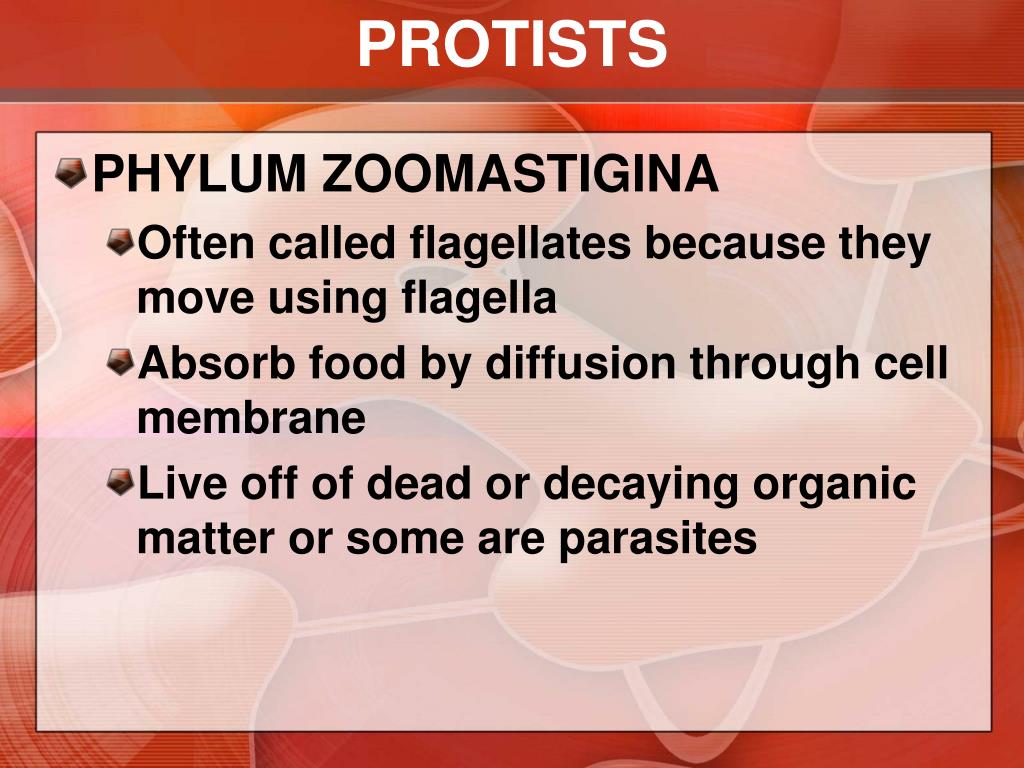 PROTISTS

PHYLUM ZOOMASTIGINA

Often called flagellates because they move using flagella

Absorb food by diffusion through cell membrane

Live off of dead or decaying organic matter or some are parasites